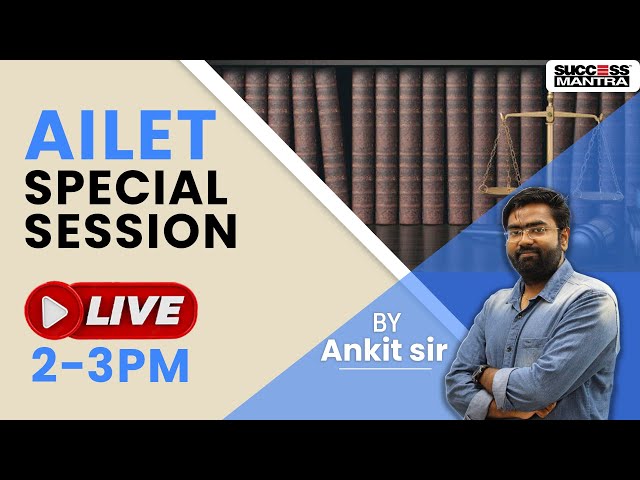 SUCCESS MANTRA

AILET
SPECIAL
SESSION

LIVE
2-3PM

BY
Ankit sir